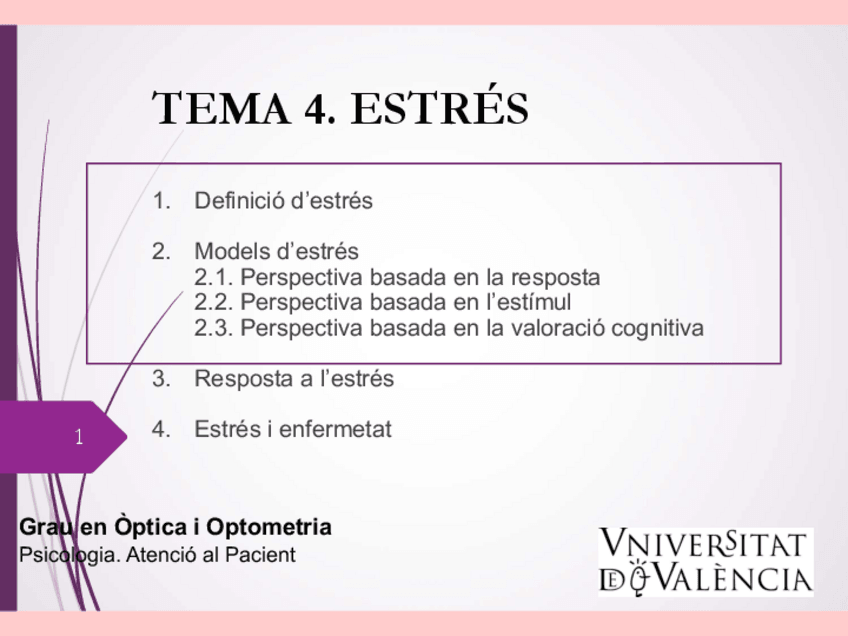 TEMA 4. ESTRÉS

1. Definició d'estrés

2. Models d'estrés
2.1. Perspectiva basada en la resposta
2.2. Perspectiva basada en l'estímul
2.3. Perspectiva basada en la valoració cognitiva

3. Resposta a l'estrés

4. Estrés i enfermetat

1

Grau en Òptica i Optometria
Psicologia. Atenció al Pacient

VNIVERSITAT DE VALÈNCIA